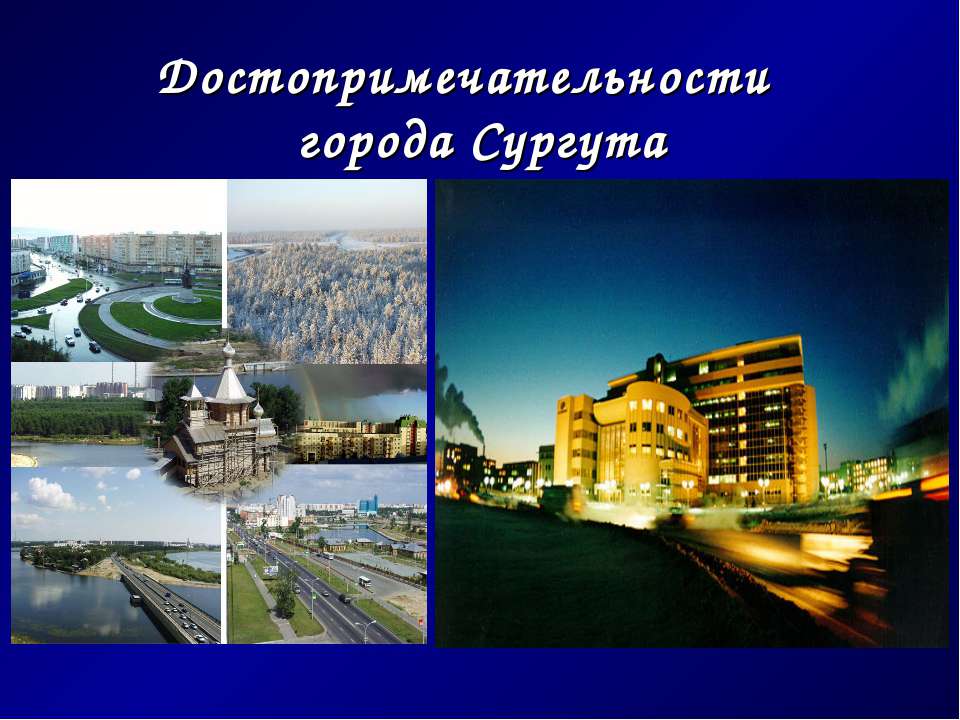 Достопримечательности города Сургута